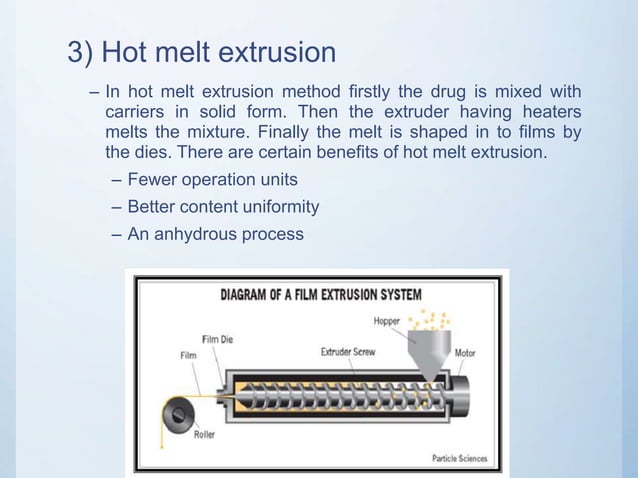 3) Hot melt extrusion

– In hot melt extrusion method firstly the drug is mixed with carriers in solid form. Then the extruder having heaters melts the mixture. Finally the melt is shaped in to films by the dies. There are certain benefits of hot melt extrusion.

– Fewer operation units

– Better content uniformity

– An anhydrous process

DIAGRAM OF A FILM EXTRUSION SYSTEM

Hopper

Film Die

Film

Extruder Screw

Motor

Roller

Particle Sciences